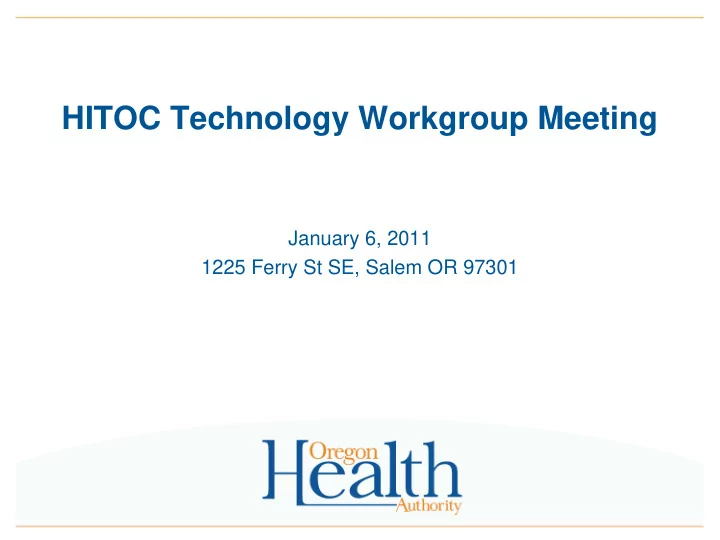 HITOC Technology Workgroup Meeting

January 6, 2011
1225 Ferry St SE, Salem OR 97301

Oregon
Health
Authority